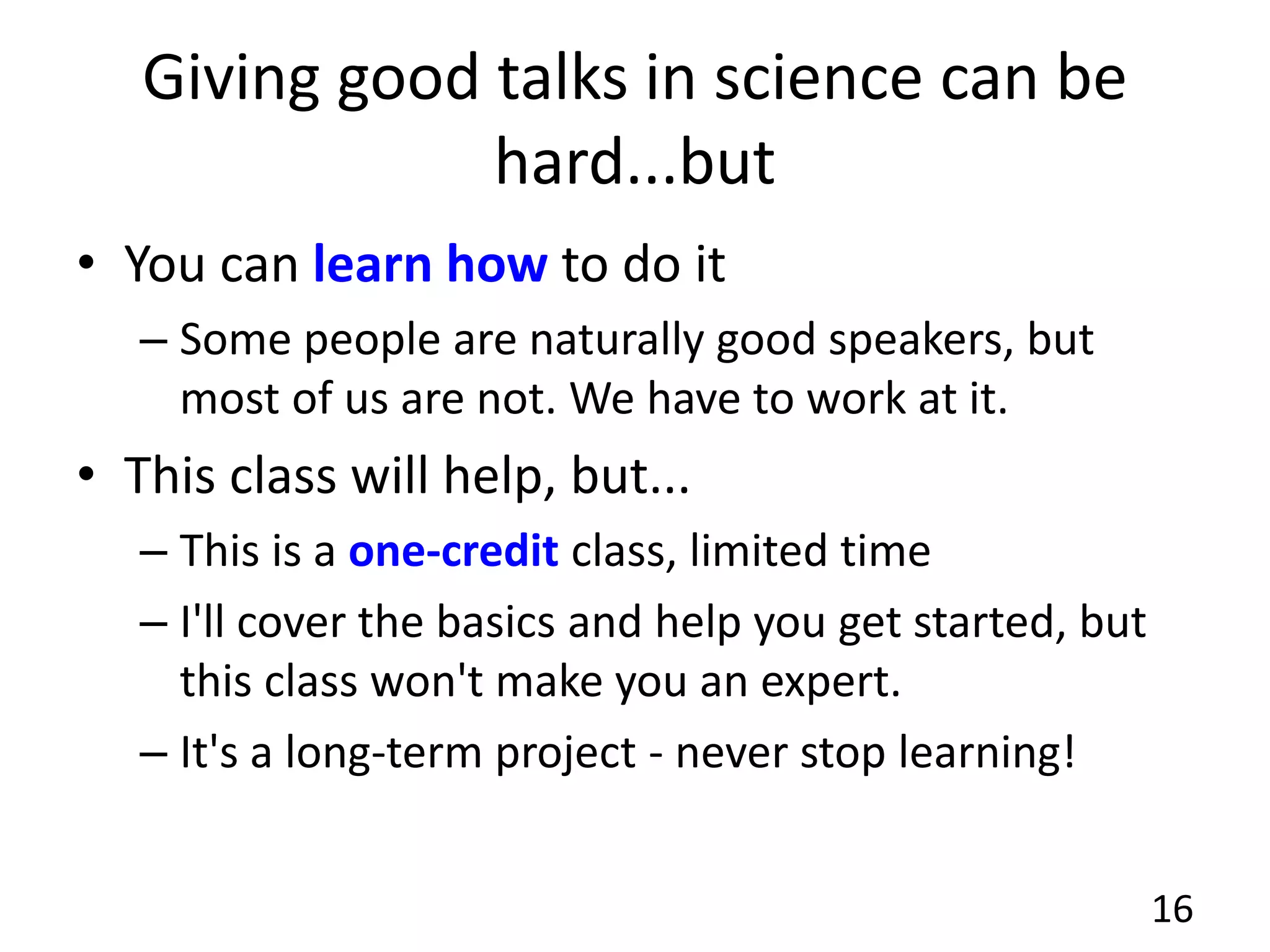 Giving good talks in science can be hard...but

• You can learn how to do it
– Some people are naturally good speakers, but most of us are not. We have to work at it.
• This class will help, but...
– This is a one-credit class, limited time
– I'll cover the basics and help you get started, but this class won't make you an expert.
– It's a long-term project - never stop learning!

16